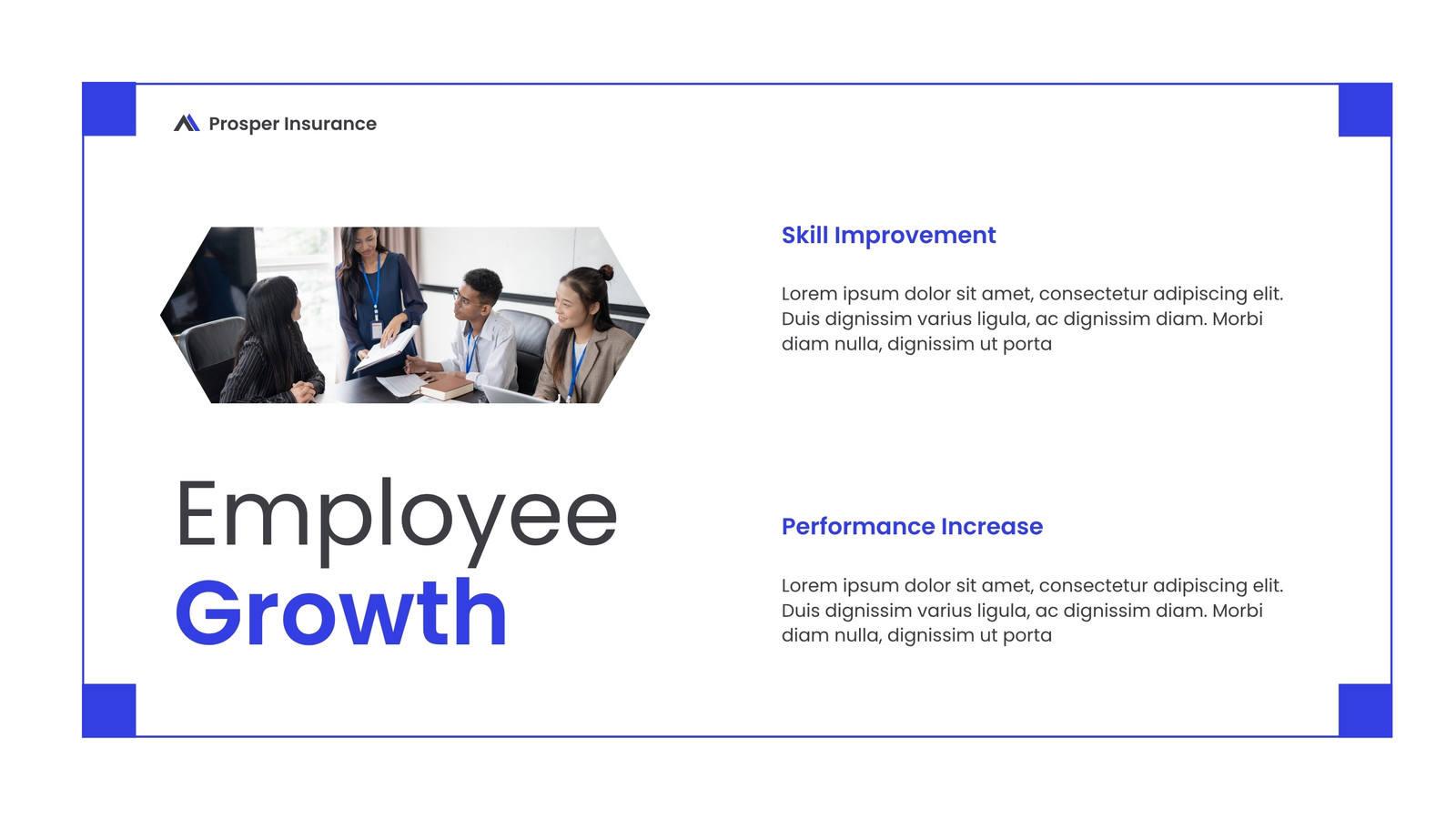 Prosper Insurance

Employee
Growth

Skill Improvement

Lorem ipsum dolor sit amet, consectetur adipiscing elit. Duis dignissim varius ligula, ac dignissim diam. Morbi diam nulla, dignissim ut porta

Performance Increase

Lorem ipsum dolor sit amet, consectetur adipiscing elit. Duis dignissim varius ligula, ac dignissim diam. Morbi diam nulla, dignissim ut porta